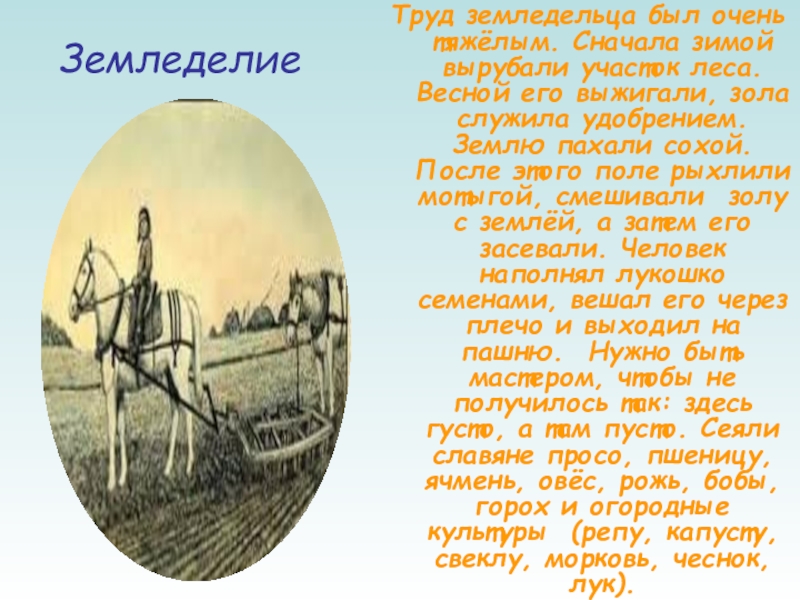 Земледелие

Труд земледельца был очень тяжёлым. Сначала зимой вырубали участок леса. Весной его выжигали, зола служила удобрением. Землю пахали сохой. После этого поле рыхлили мотыгой, смешивали золу с землёй, а затем его засевали. Человек наполнял лукошко семенами, вешал его через плечо и выходил на пашню. Нужно быть мастером, чтобы не получилось так: здесь густо, а там пусто. Сеяли славяне просо, пшеницу, ячмень, овёс, рожь, бобы, горох и огородные культуры (репу, капусту, свеклу, морковь, чеснок, лук).